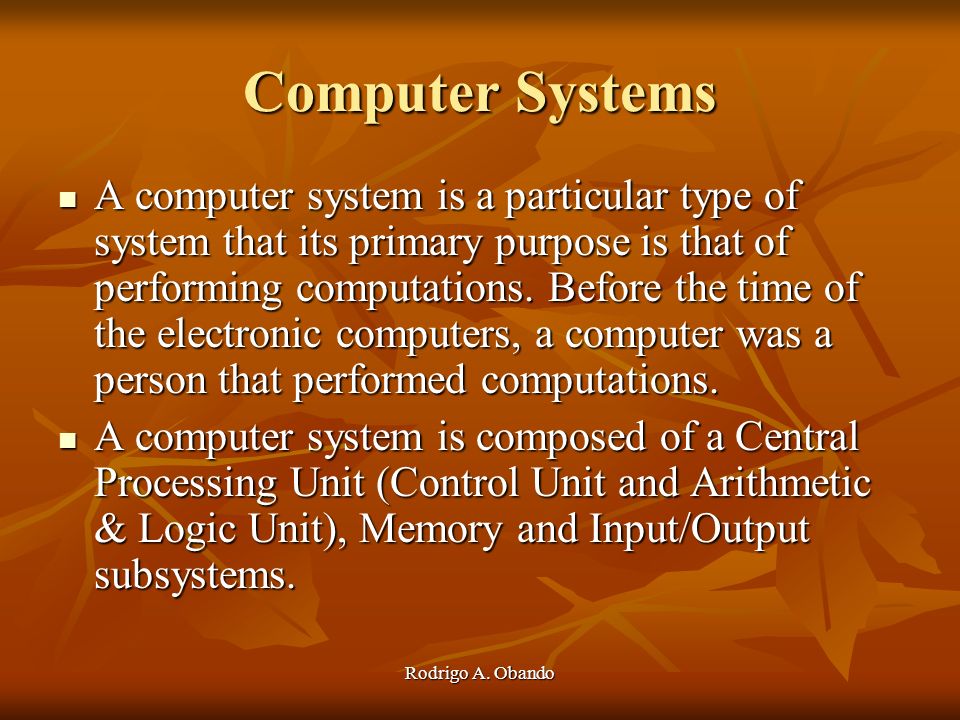 Computer Systems

- A computer system is a particular type of system that its primary purpose is that of performing computations. Before the time of the electronic computers, a computer was a person that performed computations.
- A computer system is composed of a Central Processing Unit (Control Unit and Arithmetic & Logic Unit), Memory and Input/Output subsystems.

Rodrigo A. Obando